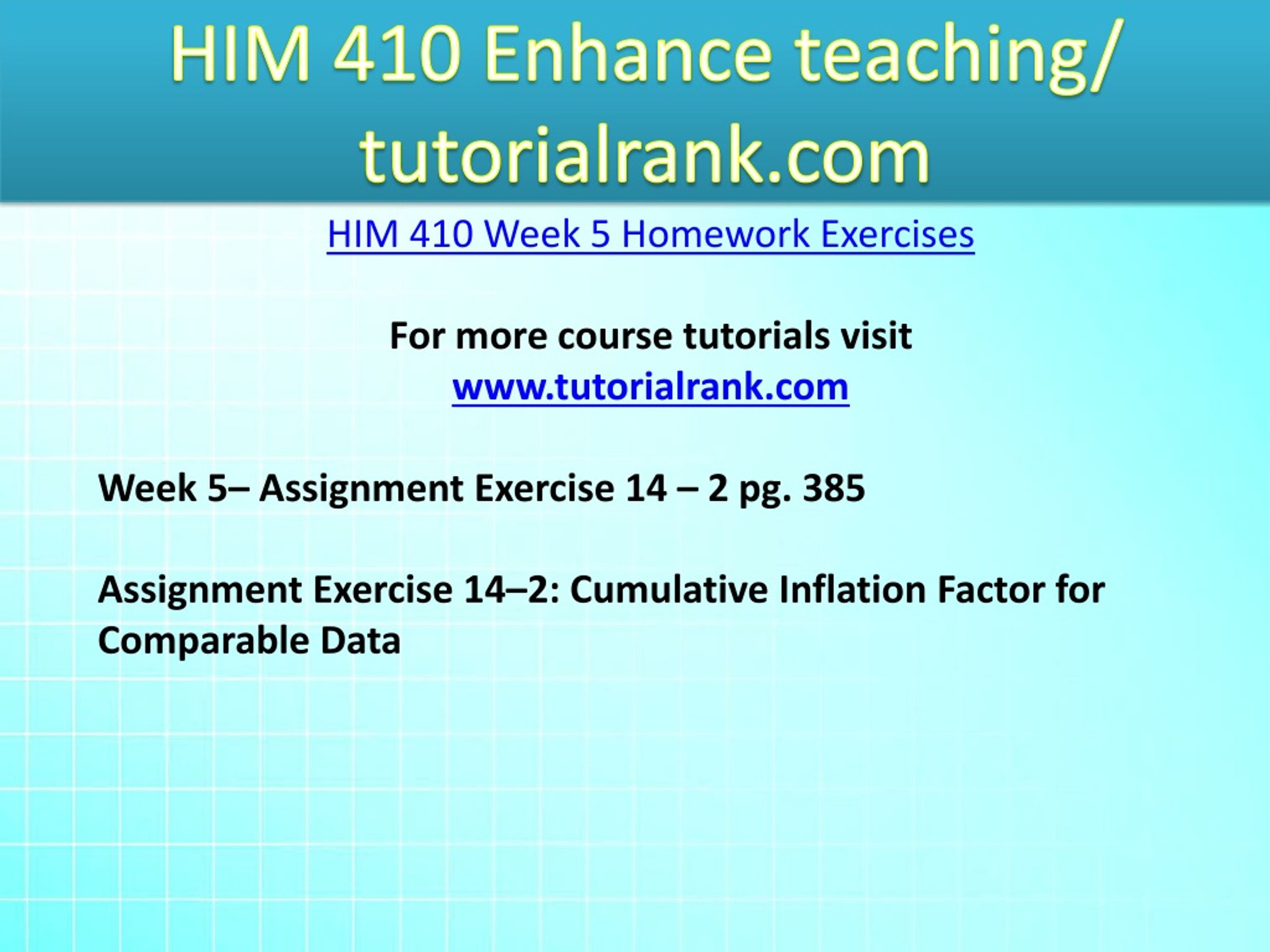 HIM 410 Enhance teaching/ tutorialrank.com

HIM 410 Week 5 Homework Exercises

For more course tutorials visit
www.tutorialrank.com

Week 5– Assignment Exercise 14 – 2 pg. 385

Assignment Exercise 14–2: Cumulative Inflation Factor for Comparable Data